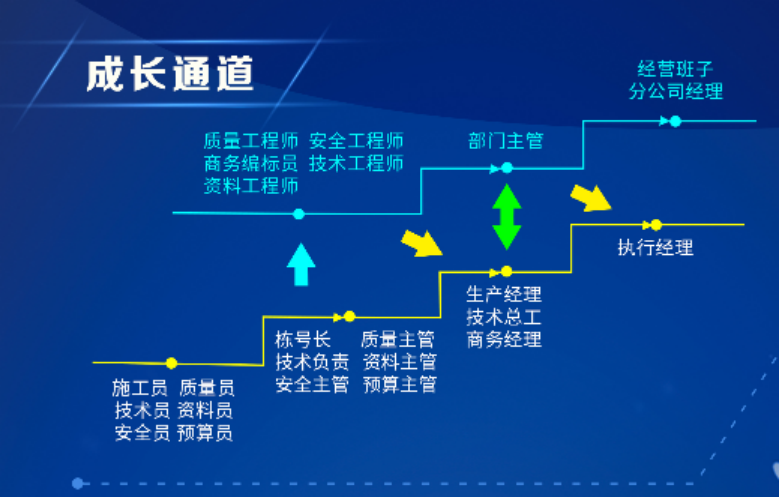 成长通道

经营班子
分公司经理

质量工程师 安全工程师
商务编标员 技术工程师
资料工程师

部门主管

执行经理

生产经理
技术总工
商务经理

栋号长 质量主管
技术负责 资料主管
安全主管 预算主管

施工员 质量员
技术员 资料员
安全员 预算员